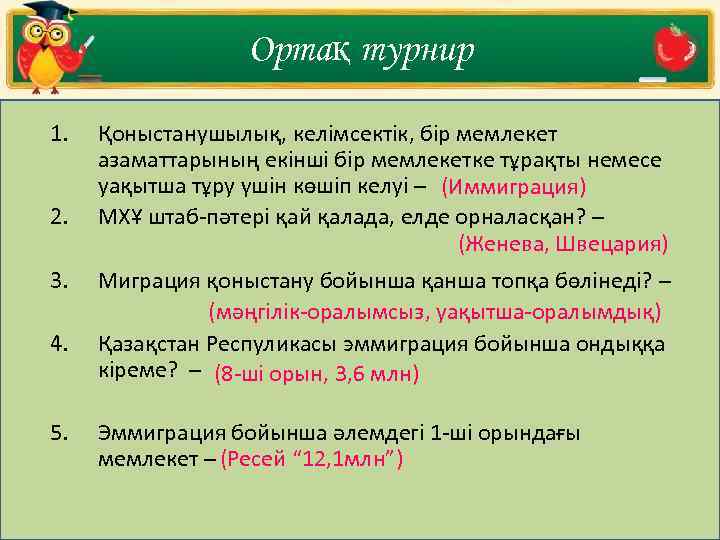 Ортақ турнир

1. Қоныстанушылық, келімсектік, бір мемлекет азаматтарының екінші бір мемлекетке тұрақты немесе уақытша тұру үшін көшіп келуі – (Иммиграция)
2. МХҰ штаб-пәтері қай қалада, елде орналасқан? – (Женева, Швецария)
3. Миграция қоныстану бойынша қанша топқа бөлінеді? – (мәңгілік-оралымсыз, уақытша-оралымдық)
4. Қазақстан Респуликасы эммиграция бойынша ондыққа кіреме? – (8-ші орын, 3,6 млн)
5. Эммиграция бойынша әлемдегі 1-ші орындағы мемлекет – (Ресей “12,1млн”)